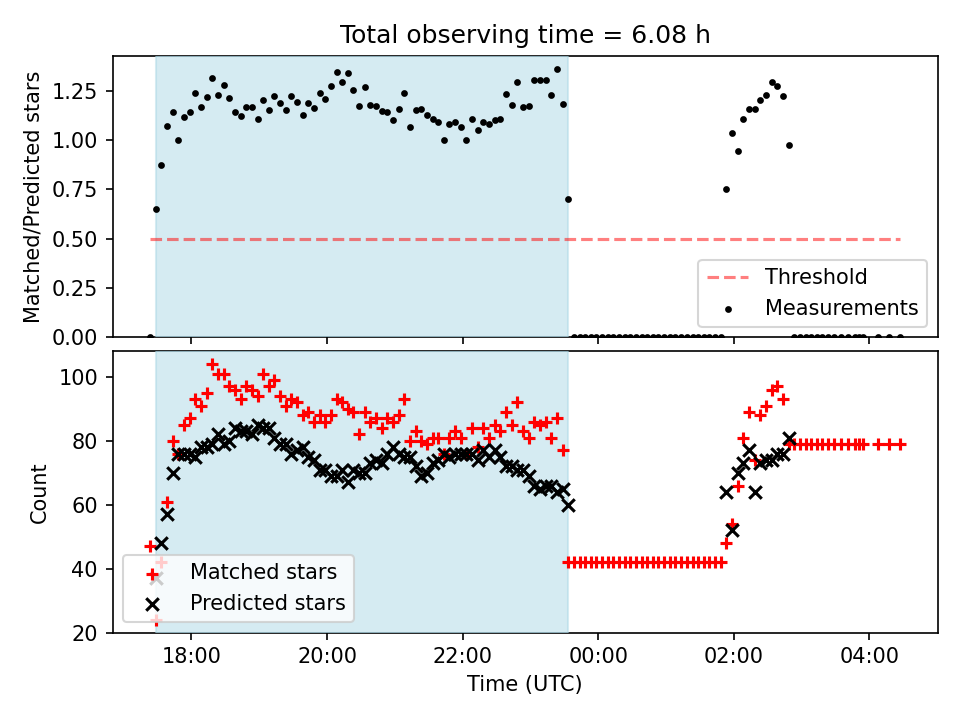 Total observing time = 6.08 h

Matched/Predicted stars

1.25
1.00
0.75
0.50
0.25
0.00

Threshold
Measurements

Count

100
80
60
40
20

Matched stars
Predicted stars

18:00
20:00
22:00
00:00
02:00
04:00

Time (UTC)